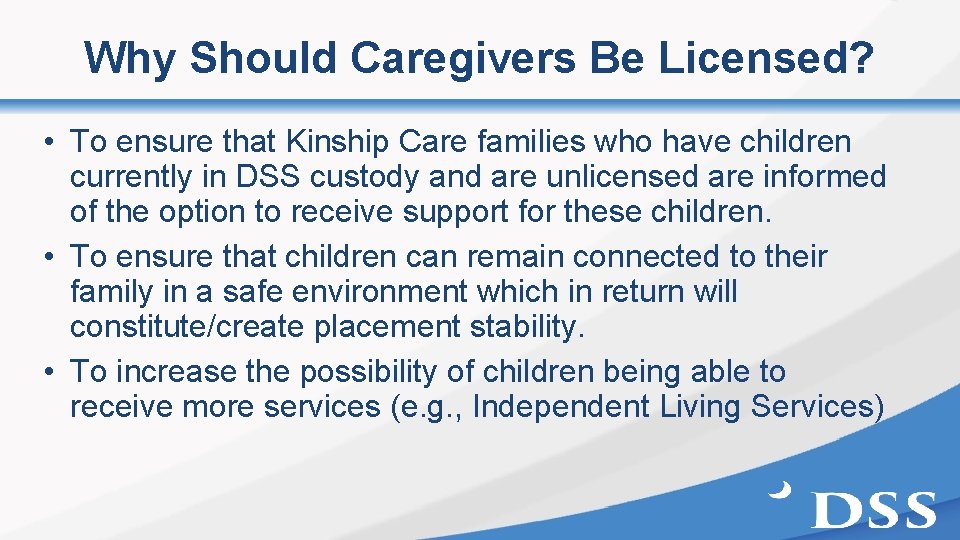 Why Should Caregivers Be Licensed?

• To ensure that Kinship Care families who have children currently in DSS custody and are unlicensed are informed of the option to receive support for these children.
• To ensure that children can remain connected to their family in a safe environment which in return will constitute/create placement stability.
• To increase the possibility of children being able to receive more services (e.g., Independent Living Services)

DSS